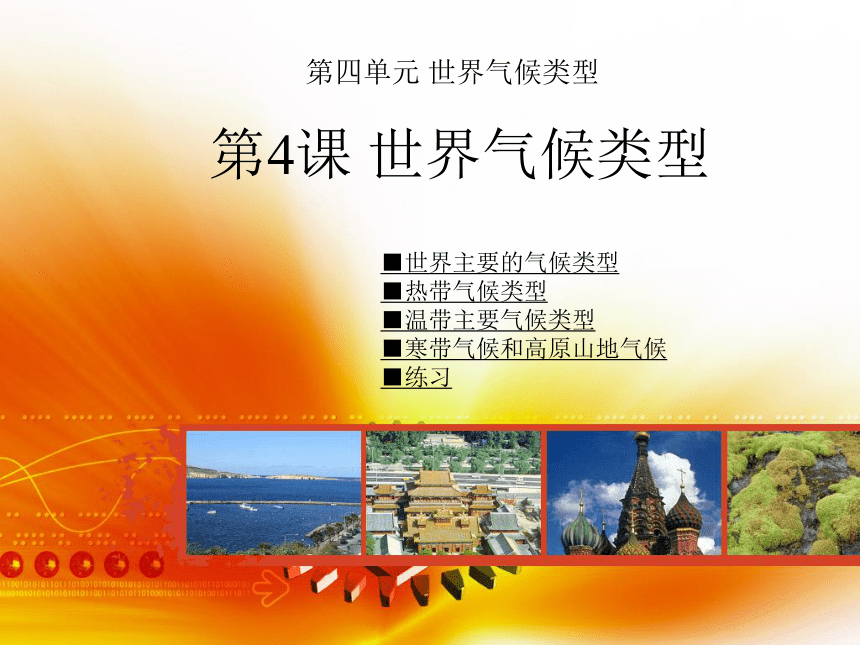 第四单元 世界气候类型

第4课 世界气候类型

■世界主要的气候类型
■热带气候类型
■温带主要气候类型
■寒带气候和高原山地气候
■练习